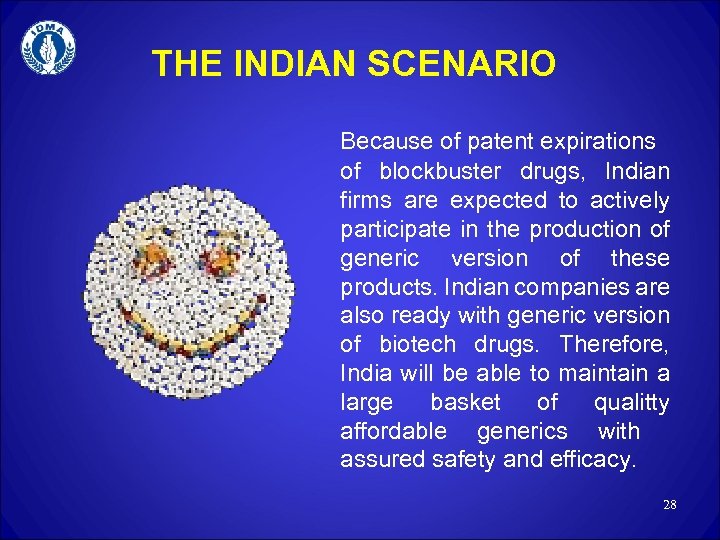 IDMA

THE INDIAN SCENARIO

Because of patent expirations of blockbuster drugs, Indian firms are expected to actively participate in the production of generic version of these products. Indian companies are also ready with generic version of biotech drugs. Therefore, India will be able to maintain a large basket of qualitty affordable generics with assured safety and efficacy.

28